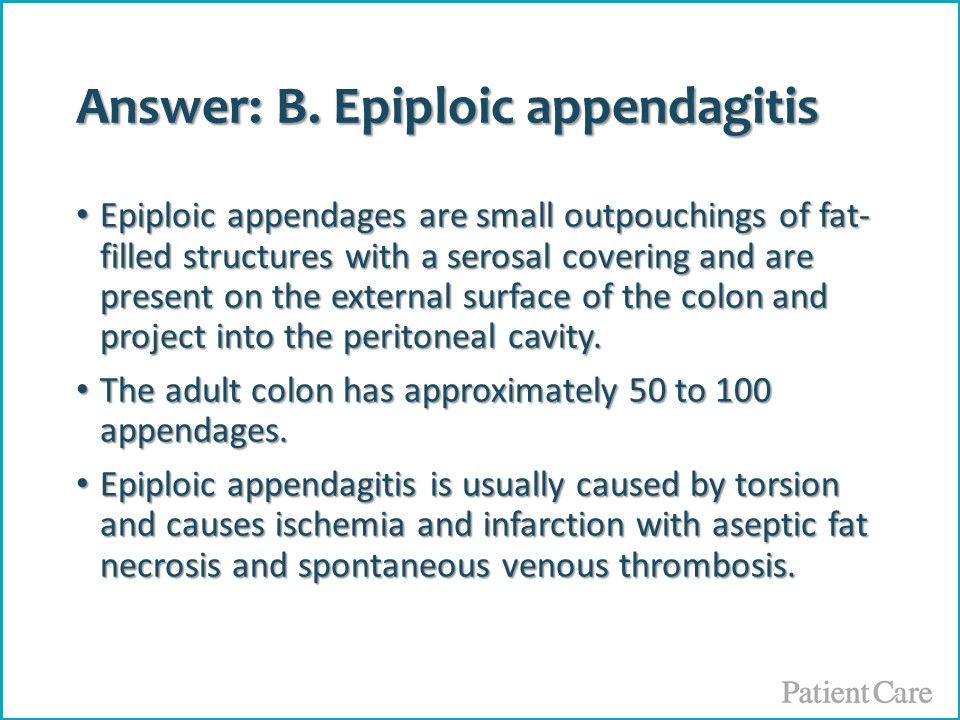 Answer: B. Epiploic appendagitis

• Epiploic appendages are small outpouchings of fat-filled structures with a serosal covering and are present on the external surface of the colon and project into the peritoneal cavity.

• The adult colon has approximately 50 to 100 appendages.

• Epiploic appendagitis is usually caused by torsion and causes ischemia and infarction with aseptic fat necrosis and spontaneous venous thrombosis.

Patient Care